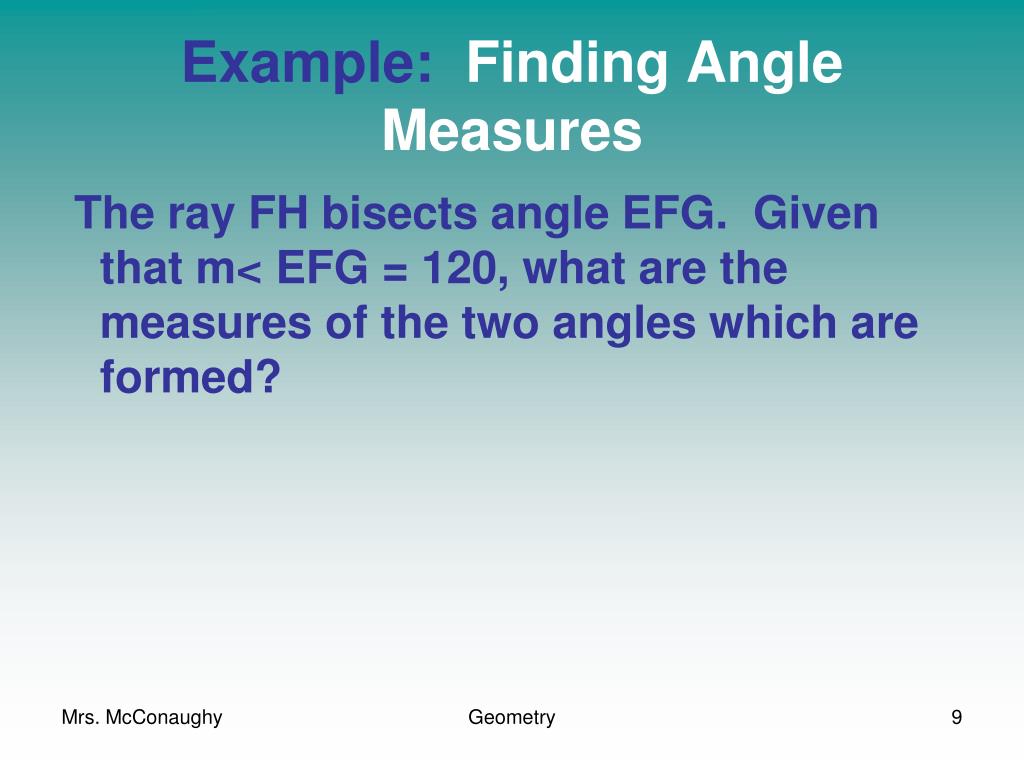 Example: Finding Angle Measures

The ray FH bisects angle EFG. Given that m< EFG = 120, what are the measures of the two angles which are formed?

Mrs. McConaughy

Geometry

9